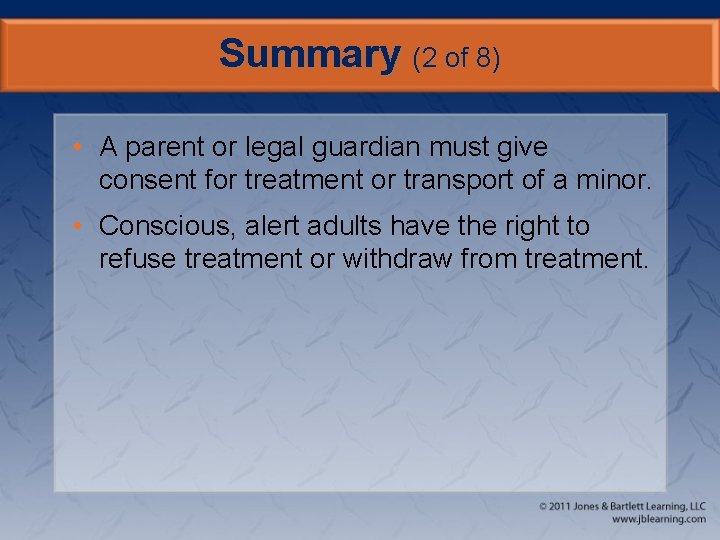 Summary (2 of 8)

• A parent or legal guardian must give consent for treatment or transport of a minor.

• Conscious, alert adults have the right to refuse treatment or withdraw from treatment.

© 2011 Jones & Bartlett Learning, LLC
www.jblearning.com